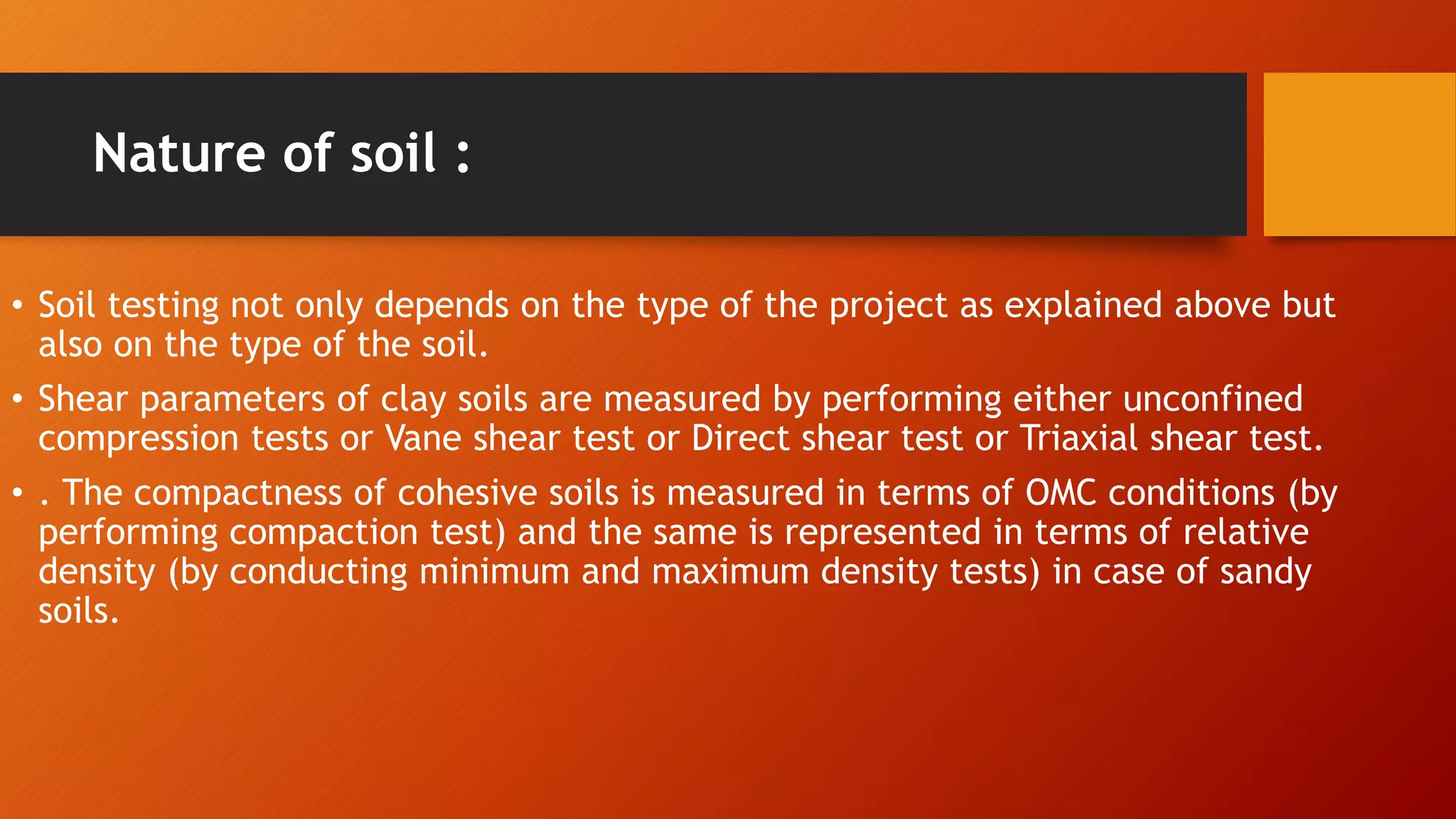 Nature of soil :

• Soil testing not only depends on the type of the project as explained above but also on the type of the soil.

• Shear parameters of clay soils are measured by performing either unconfined compression tests or Vane shear test or Direct shear test or Triaxial shear test.

• . The compactness of cohesive soils is measured in terms of OMC conditions (by performing compaction test) and the same is represented in terms of relative density (by conducting minimum and maximum density tests) in case of sandy soils.